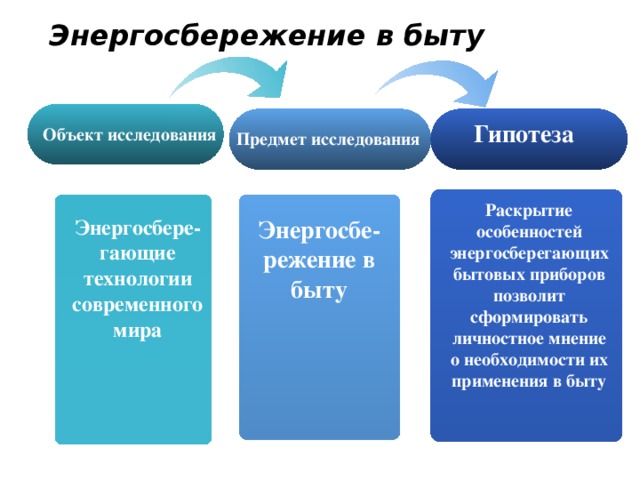 Энергосбережение в быту

Объект исследования

Предмет исследования

Гипотеза

Энергосберегающие технологии современного мира

Энергосбережение в быту

Раскрытие особенностей энергосберегающих бытовых приборов позволит сформировать личностное мнение о необходимости их применения в быту